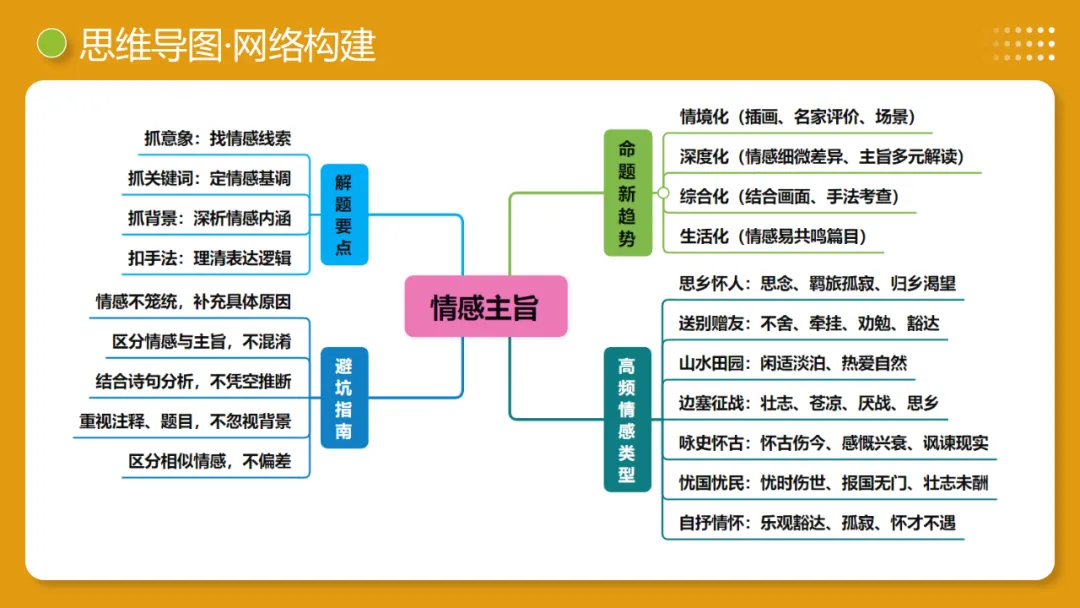 思维导图·网络构建

情感主旨

解题要点
抓意象：找情感线索
抓关键词：定情感基调
抓背景：深析情感内涵
扣手法：理清表达逻辑

避坑指南
情感不笼统，补充具体原因
区分情感与主旨，不混淆
结合诗句分析，不凭空推断
重视注释、题目，不忽视背景
区分相似情感，不偏差

命题新趋势
情境化（插画、名家评价、场景）
深度化（情感细微差异、主旨多元解读）
综合化（结合画面、手法考查）
生活化（情感易共鸣篇目）

高频情感类型
思乡怀人：思念、羁旅孤寂、归乡渴望
送别赠友：不舍、牵挂、劝勉、豁达
山水田园：闲适淡泊、热爱自然
边塞征战：壮志、苍凉、厌战、思乡
咏史怀古：怀古伤今、感慨兴衰、讽谏现实
忧国忧民：忧时伤世、报国无门、壮志未酬
自抒情怀：乐观豁达、孤寂、怀才不遇